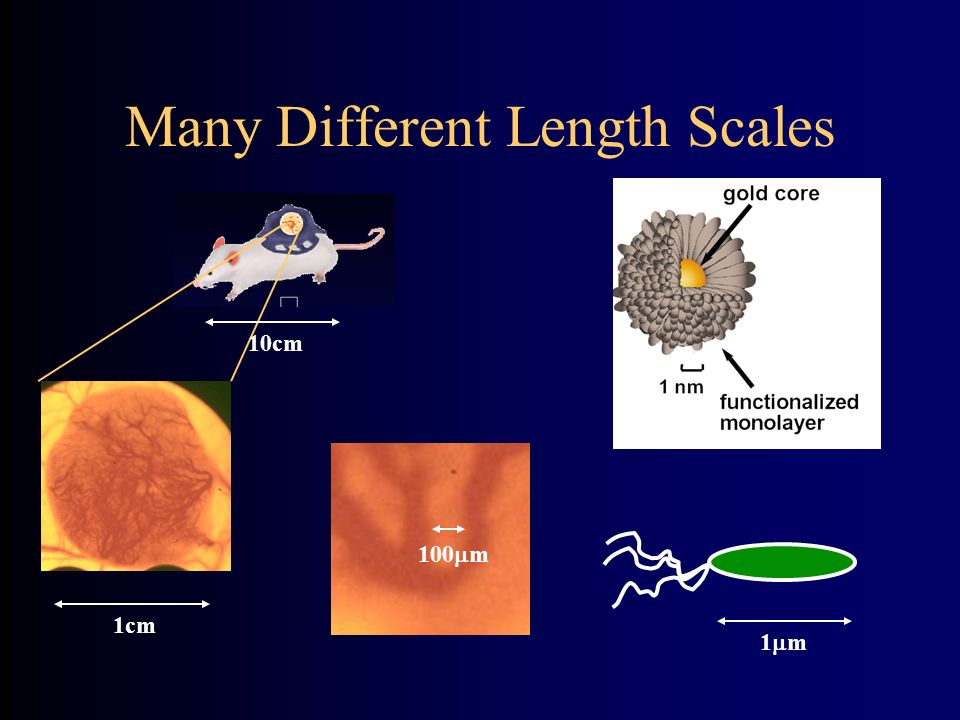 Many Different Length Scales

10cm

gold core

1 nm

functionalized monolayer

1cm

100μm

1μm